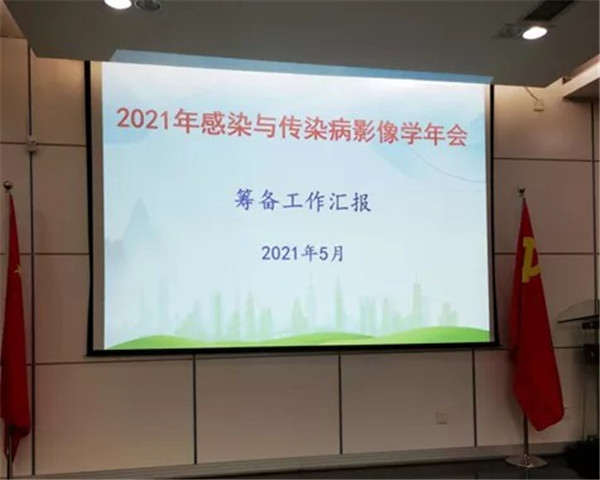 2021年感染与传染病影像学年会

筹备工作汇报

2021年5月